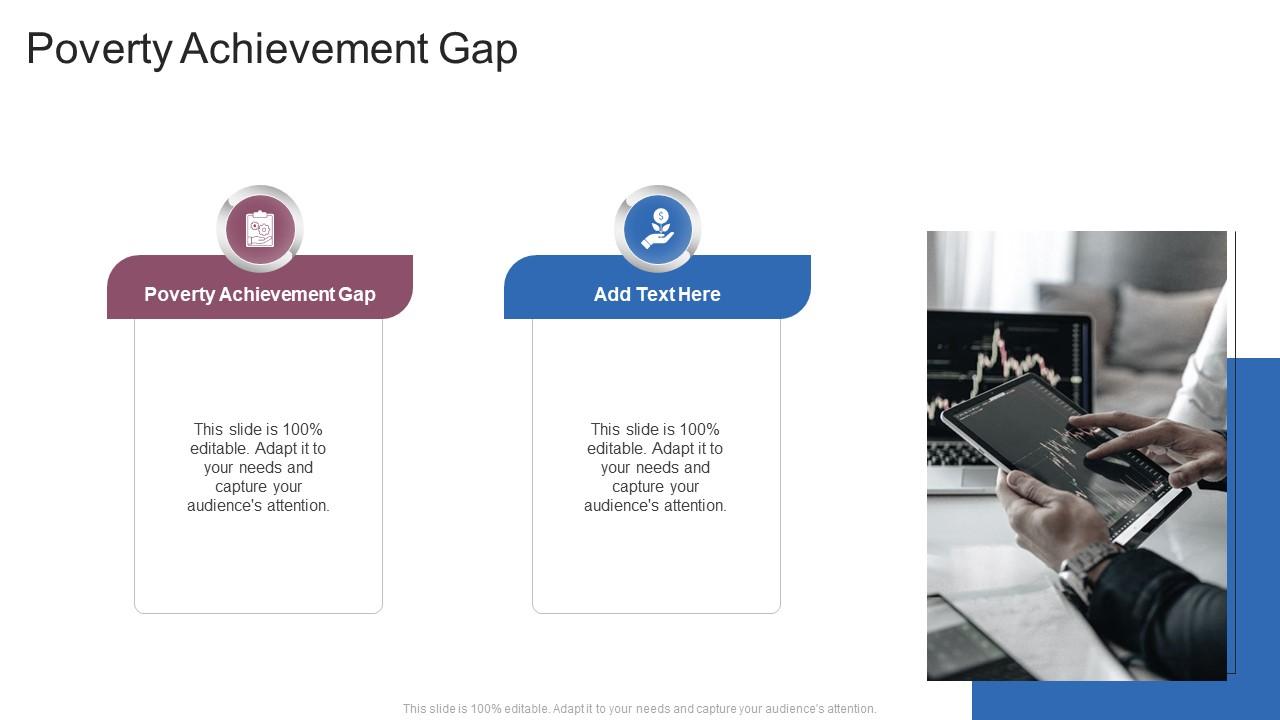 Poverty Achievement Gap

Poverty Achievement Gap

This slide is 100% editable. Adapt it to your needs and capture your audience's attention.

Add Text Here

This slide is 100% editable. Adapt it to your needs and capture your audience's attention.

This slide is 100% editable. Adapt it to your needs and capture your audience's attention.